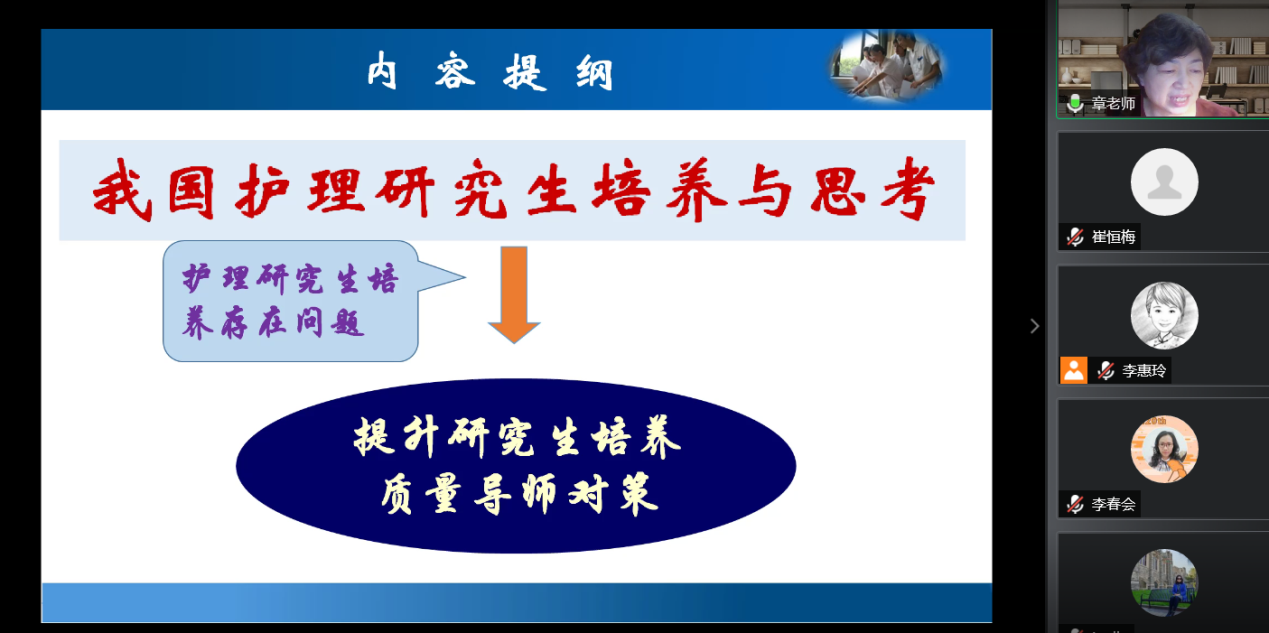 内 容 提 纲

我国护理研究生培养与思考

护理研究生培养存在问题

提升研究生培养质量导师对策

章老师

崔恒梅

李惠玲

李春会